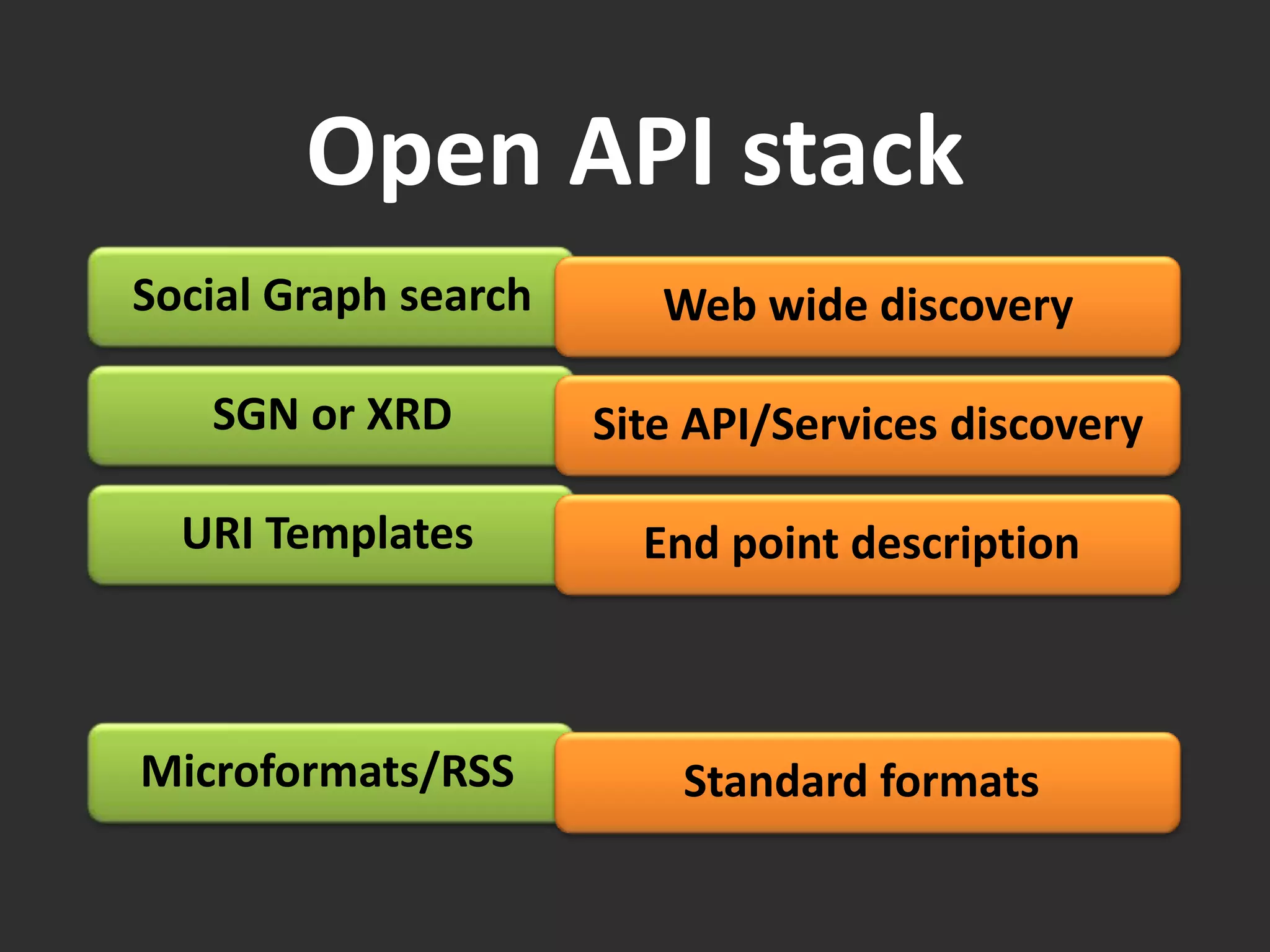 Open API stack

Social Graph search

Web wide discovery

SGN or XRD

Site API/Services discovery

URI Templates

End point description

Microformats/RSS

Standard formats